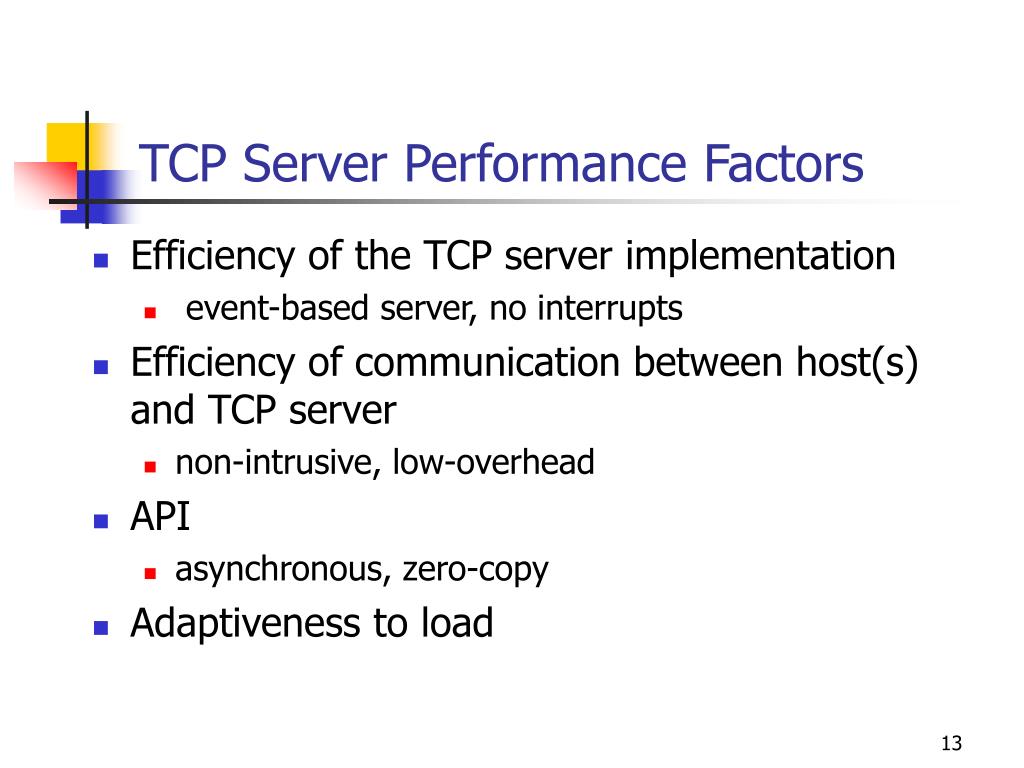 TCP Server Performance Factors

- Efficiency of the TCP server implementation
  - event-based server, no interrupts
- Efficiency of communication between host(s) and TCP server
  - non-intrusive, low-overhead
- API
  - asynchronous, zero-copy
- Adaptiveness to load

13